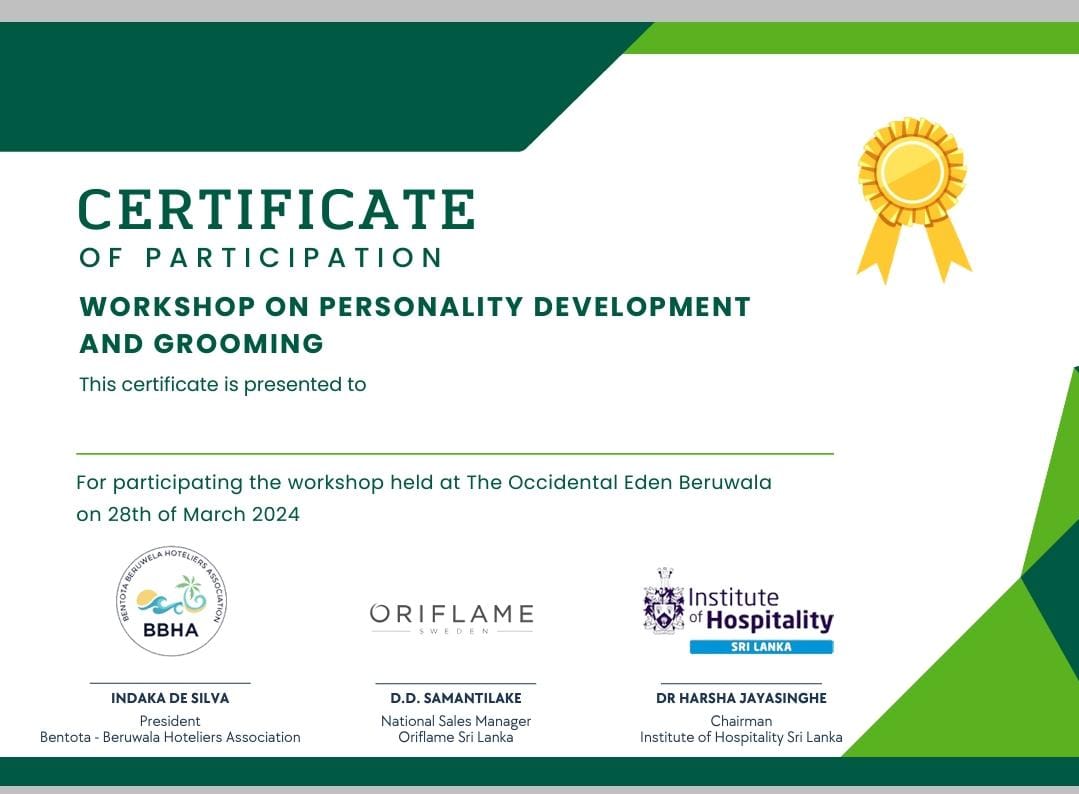 CERTIFICATE
OF PARTICIPATION

WORKSHOP ON PERSONALITY DEVELOPMENT AND GROOMING

This certificate is presented to

For participating the workshop held at The Occidental Eden Beruwala on 28th of March 2024

BENTOTA BERUWELA HOTELIERS ASSOCIATION
BBHA

ORIFLAME
SWEDEN

Institute of Hospitality
SRI LANKA

INDAKA DE SILVA
President
Bentota - Beruwala Hoteliers Association

D.D. SAMANTILAKE
National Sales Manager
Oriflame Sri Lanka

DR HARSHA JAYASINGHE
Chairman
Institute of Hospitality Sri Lanka